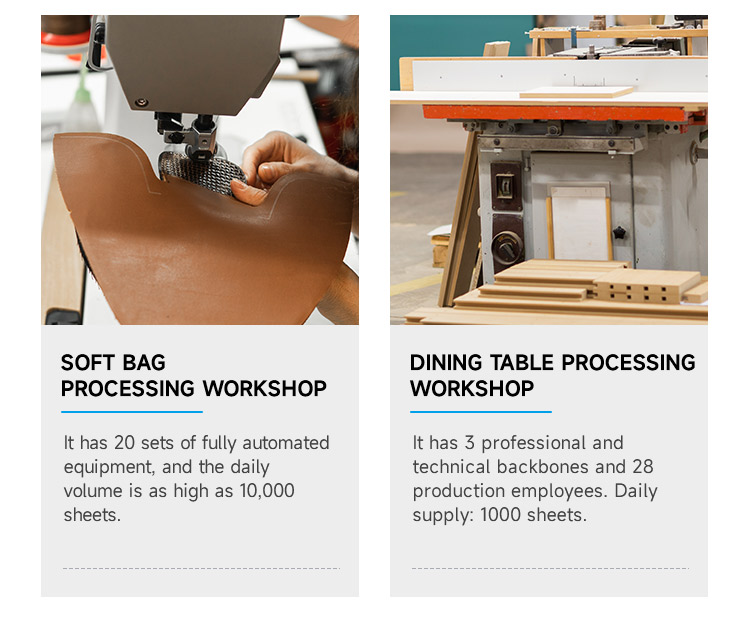 SOFT BAG PROCESSING WORKSHOP

It has 20 sets of fully automated equipment, and the daily volume is as high as 10,000 sheets.

DINING TABLE PROCESSING WORKSHOP

It has 3 professional and technical backbones and 28 production employees. Daily supply: 1000 sheets.